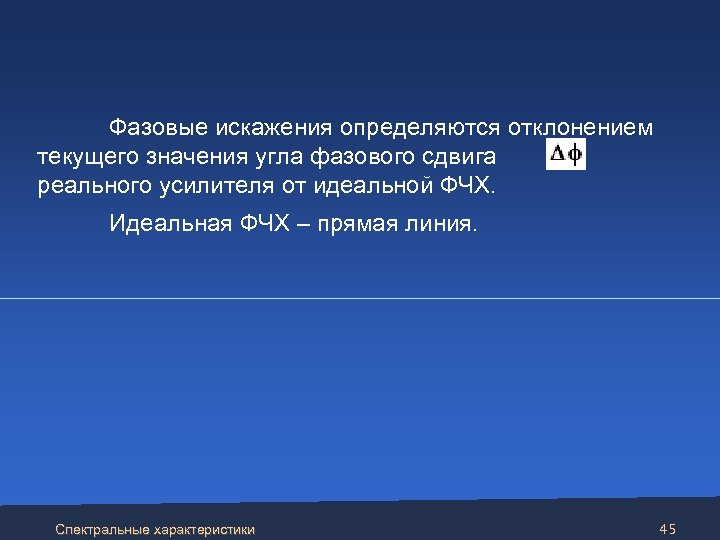 Фазовые искажения определяются отклонением текущего значения угла фазового сдвига $\Delta\phi$ реального усилителя от идеальной ФЧХ.

Идеальная ФЧХ – прямая линия.

Спектральные характеристики

45